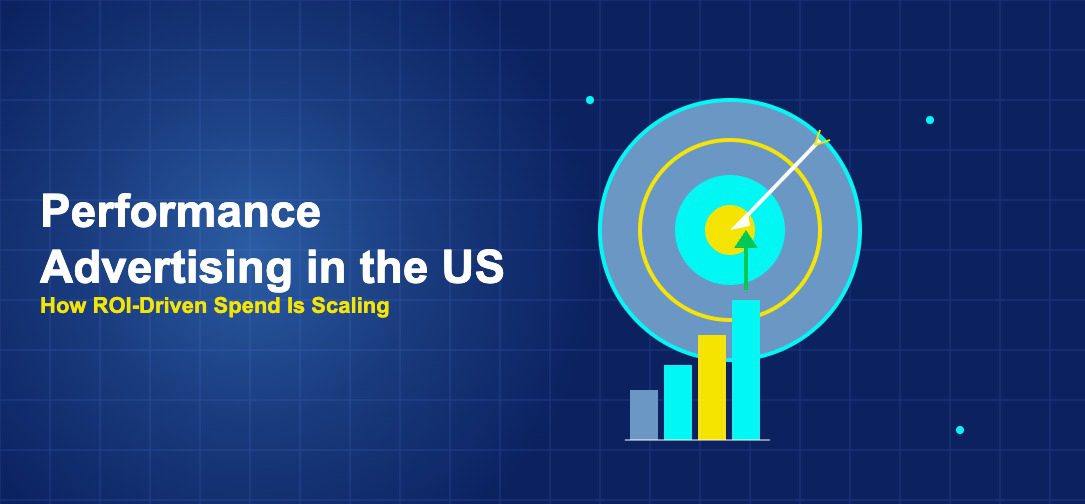 Performance Advertising in the US
How ROI-Driven Spend Is Scaling